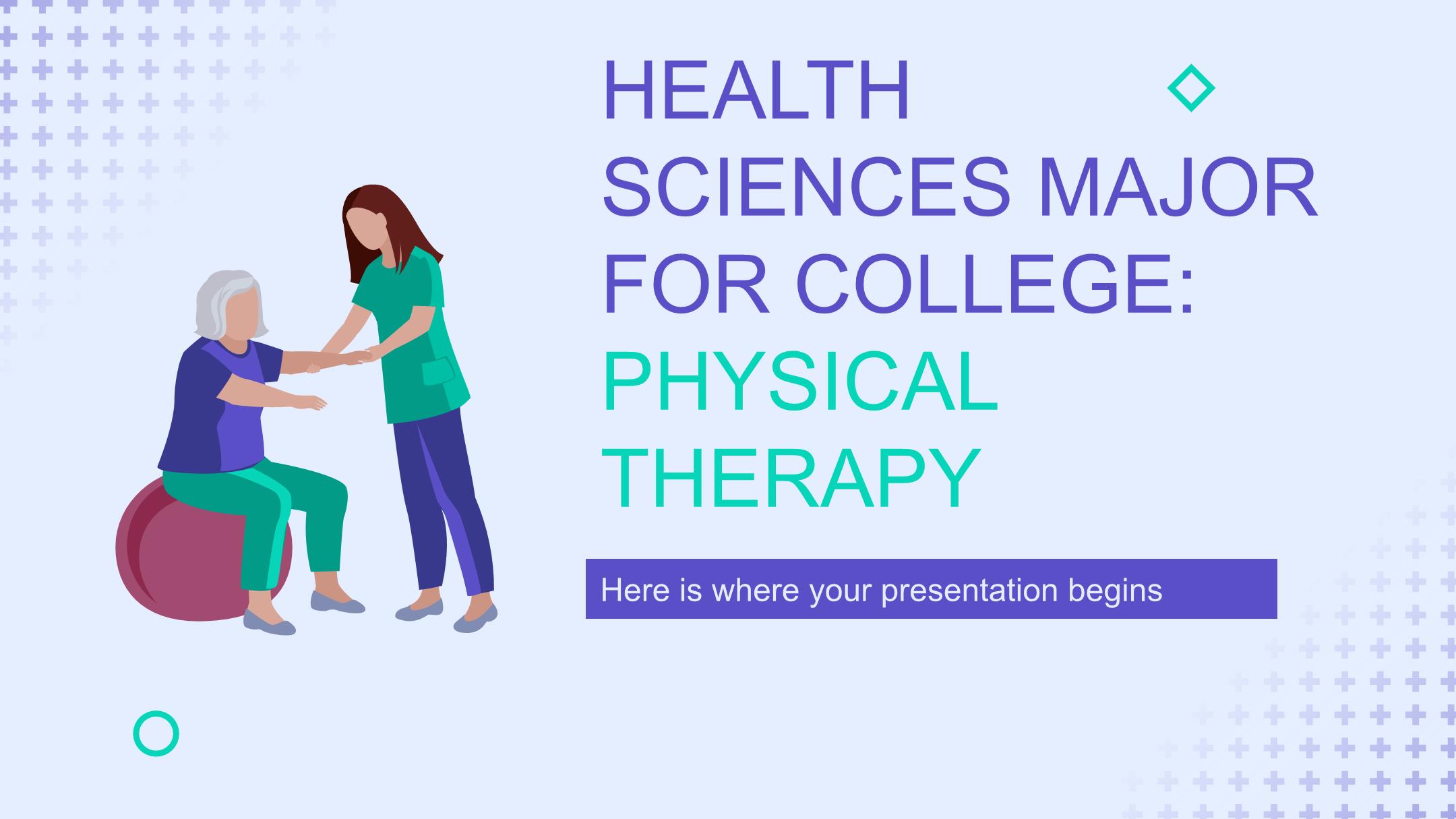 HEALTH SCIENCES MAJOR FOR COLLEGE: PHYSICAL THERAPY

Here is where your presentation begins